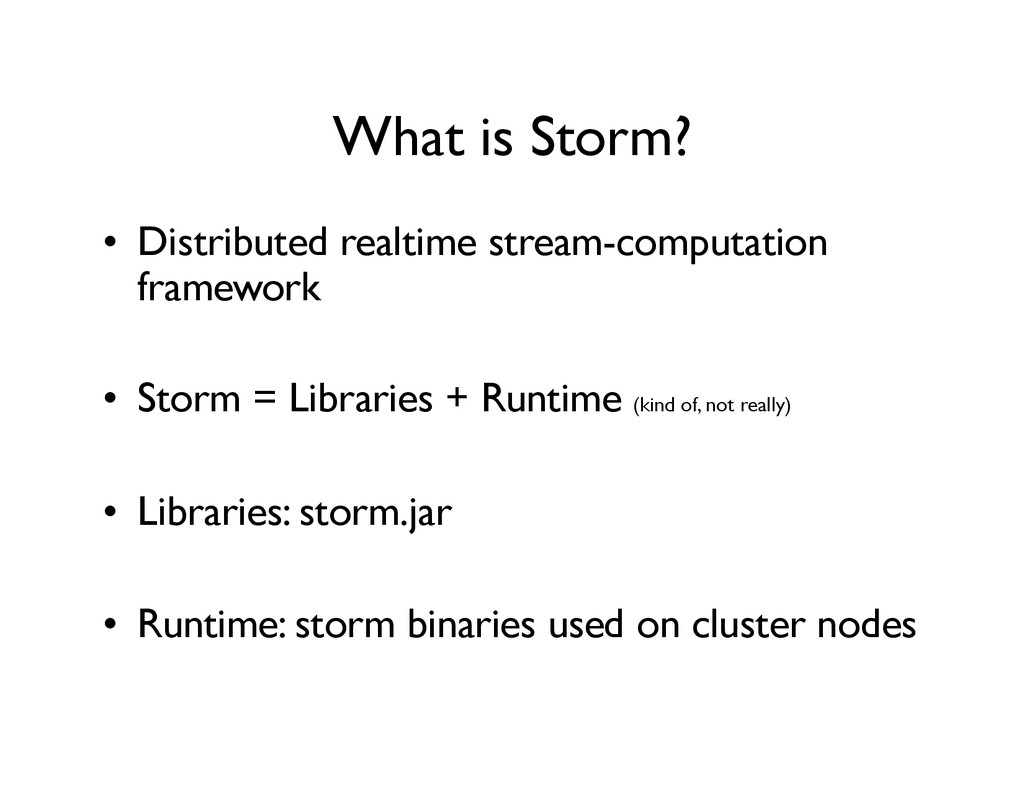 What is Storm?

• Distributed realtime stream-computation framework

• Storm = Libraries + Runtime (kind of, not really)

• Libraries: storm.jar

• Runtime: storm binaries used on cluster nodes